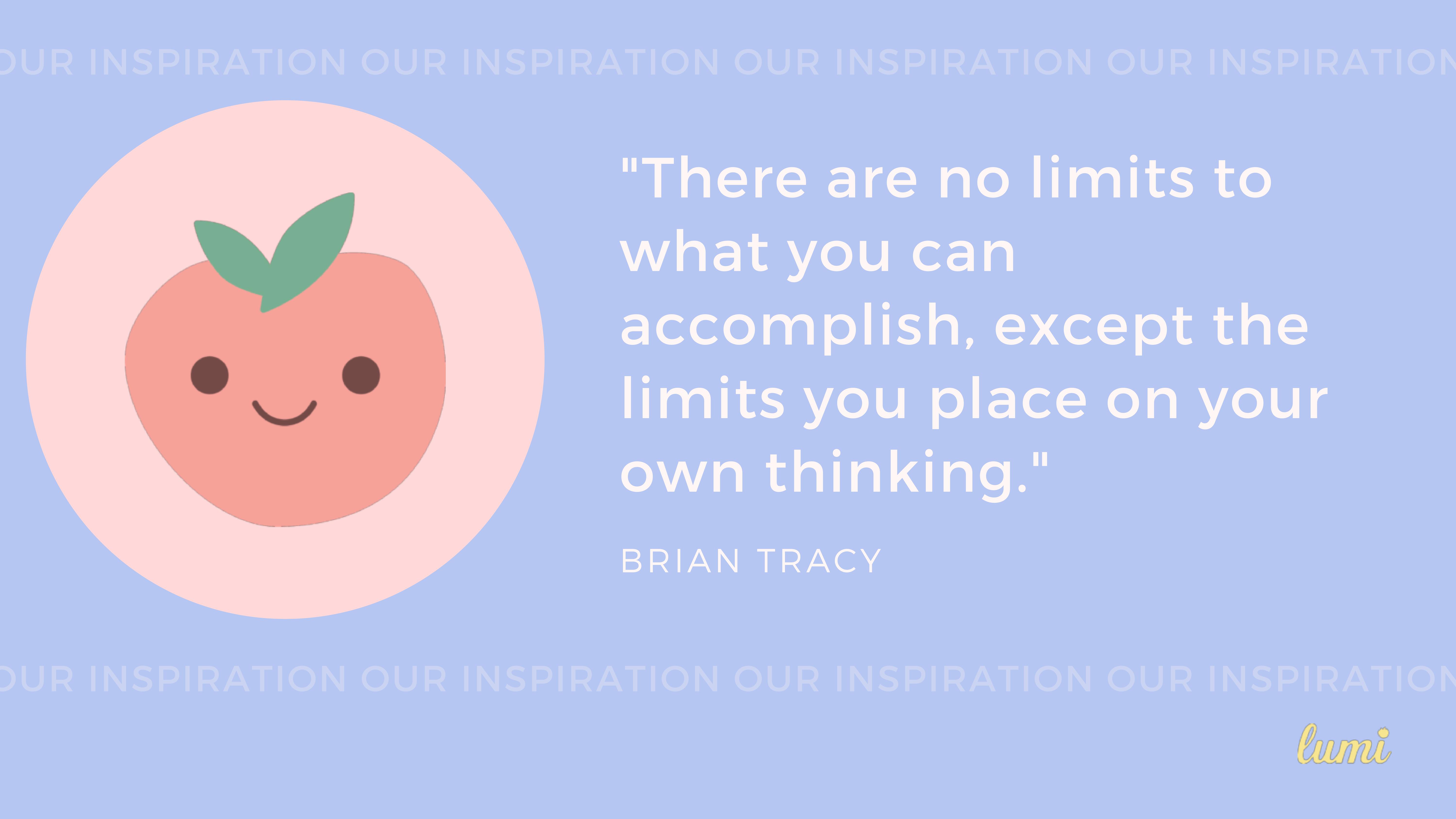 OUR INSPIRATION OUR INSPIRATION OUR INSPIRATION OUR INSPIRATION

"There are no limits to what you can accomplish, except the limits you place on your own thinking."

BRIAN TRACY

OUR INSPIRATION OUR INSPIRATION OUR INSPIRATION OUR INSPIRATION

lumi